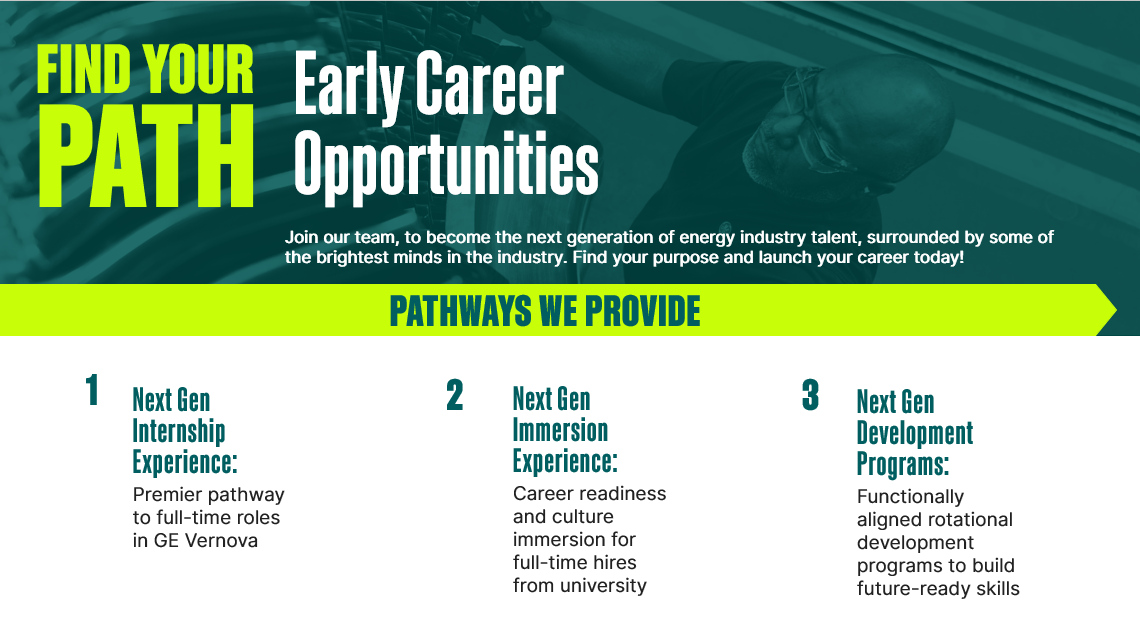 FIND YOUR PATH

Early Career Opportunities

Join our team, to become the next generation of energy industry talent, surrounded by some of the brightest minds in the industry. Find your purpose and launch your career today!

PATHWAYS WE PROVIDE

1
Next Gen Internship Experience:
Premier pathway to full-time roles in GE Vernova

2
Next Gen Immersion Experience:
Career readiness and culture immersion for full-time hires from university

3
Next Gen Development Programs:
Functionally aligned rotational development programs to build future-ready skills